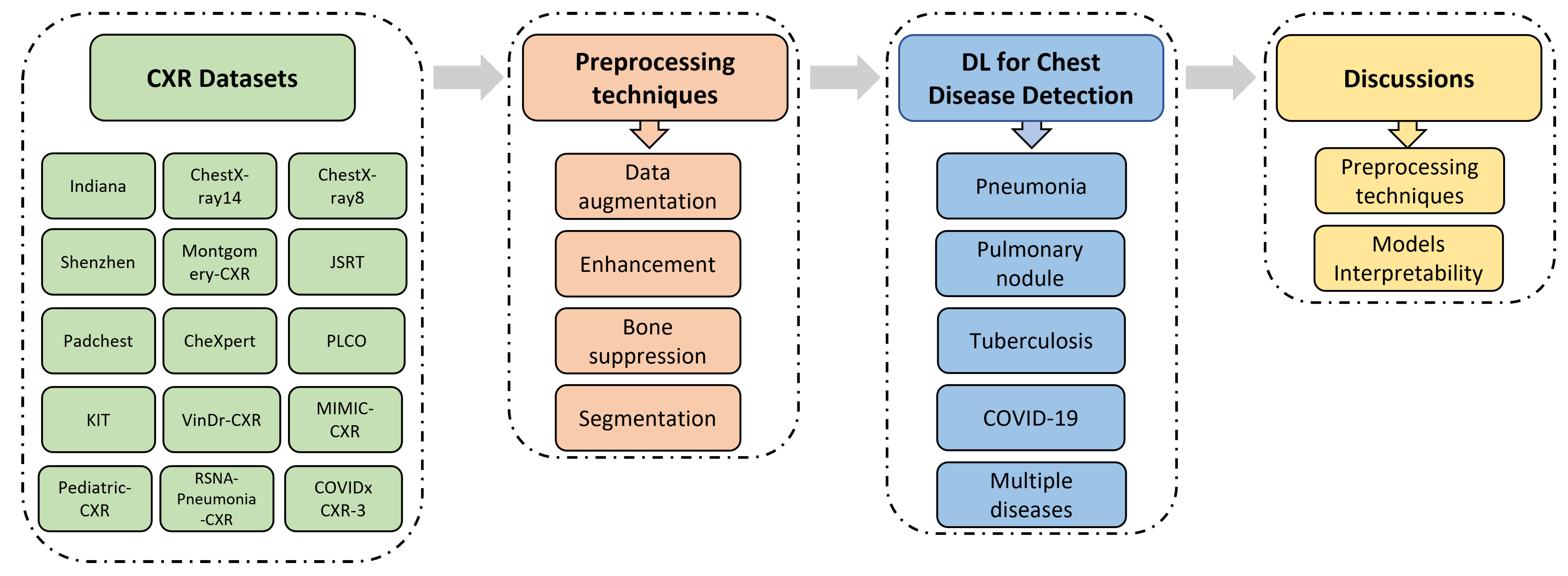 CXR Datasets

Indiana

ChestX-ray14

ChestX-ray8

Shenzhen

Montgomery-CXR

JSRT

Padchest

CheXpert

PLCO

KIT

VinDr-CXR

MIMIC-CXR

Pediatric-CXR

RSNA-Pneumonia-CXR

COVIDx CXR-3

Preprocessing techniques

Data augmentation

Enhancement

Bone suppression

Segmentation

DL for Chest Disease Detection

Pneumonia

Pulmonary nodule

Tuberculosis

COVID-19

Multiple diseases

Discussions

Preprocessing techniques

Models Interpretability